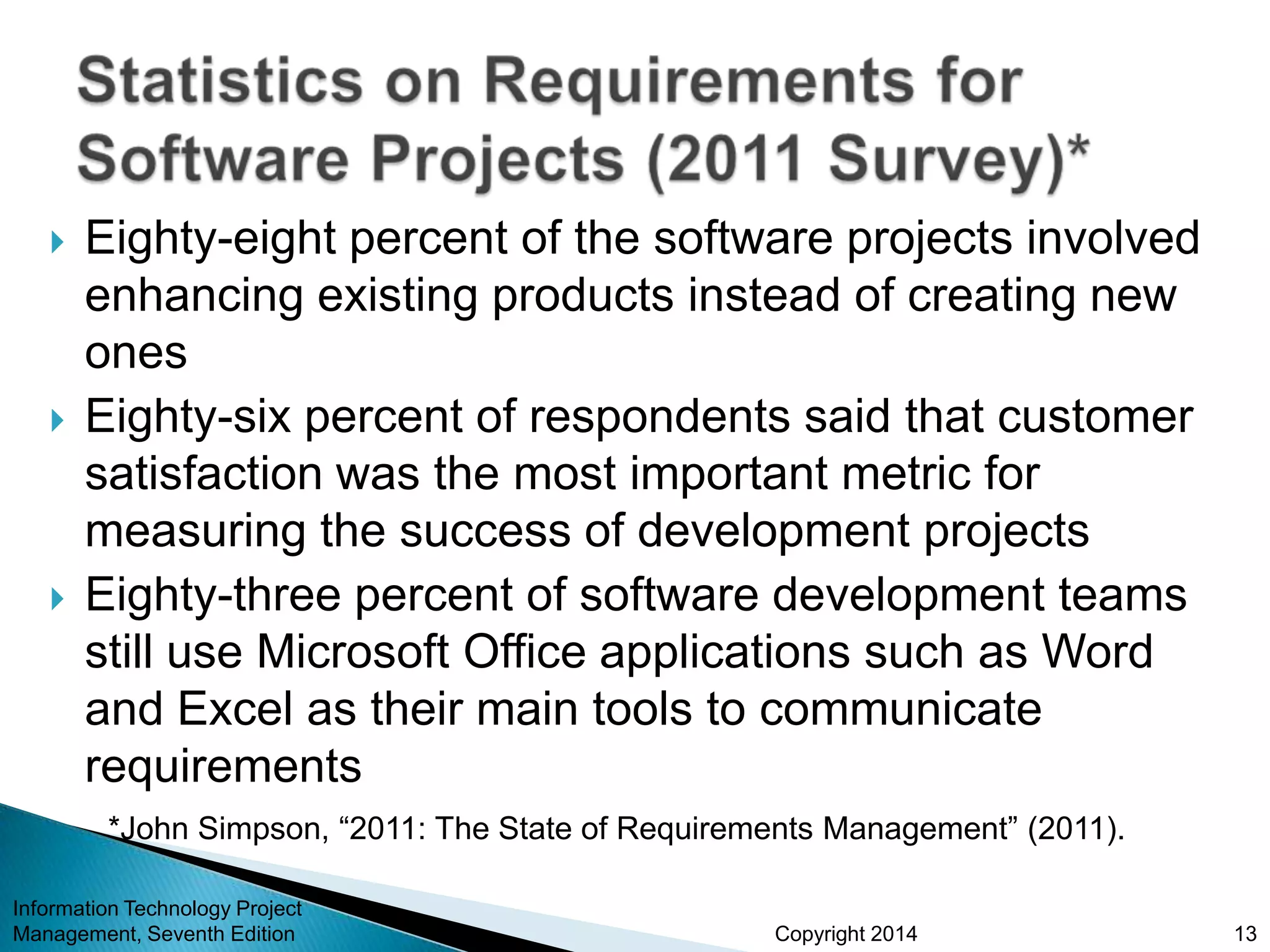 Statistics on Requirements for Software Projects (2011 Survey)*

Eighty-eight percent of the software projects involved enhancing existing products instead of creating new ones

Eighty-six percent of respondents said that customer satisfaction was the most important metric for measuring the success of development projects

Eighty-three percent of software development teams still use Microsoft Office applications such as Word and Excel as their main tools to communicate requirements

*John Simpson, “2011: The State of Requirements Management” (2011).

Information Technology Project Management, Seventh Edition

Copyright 2014

13